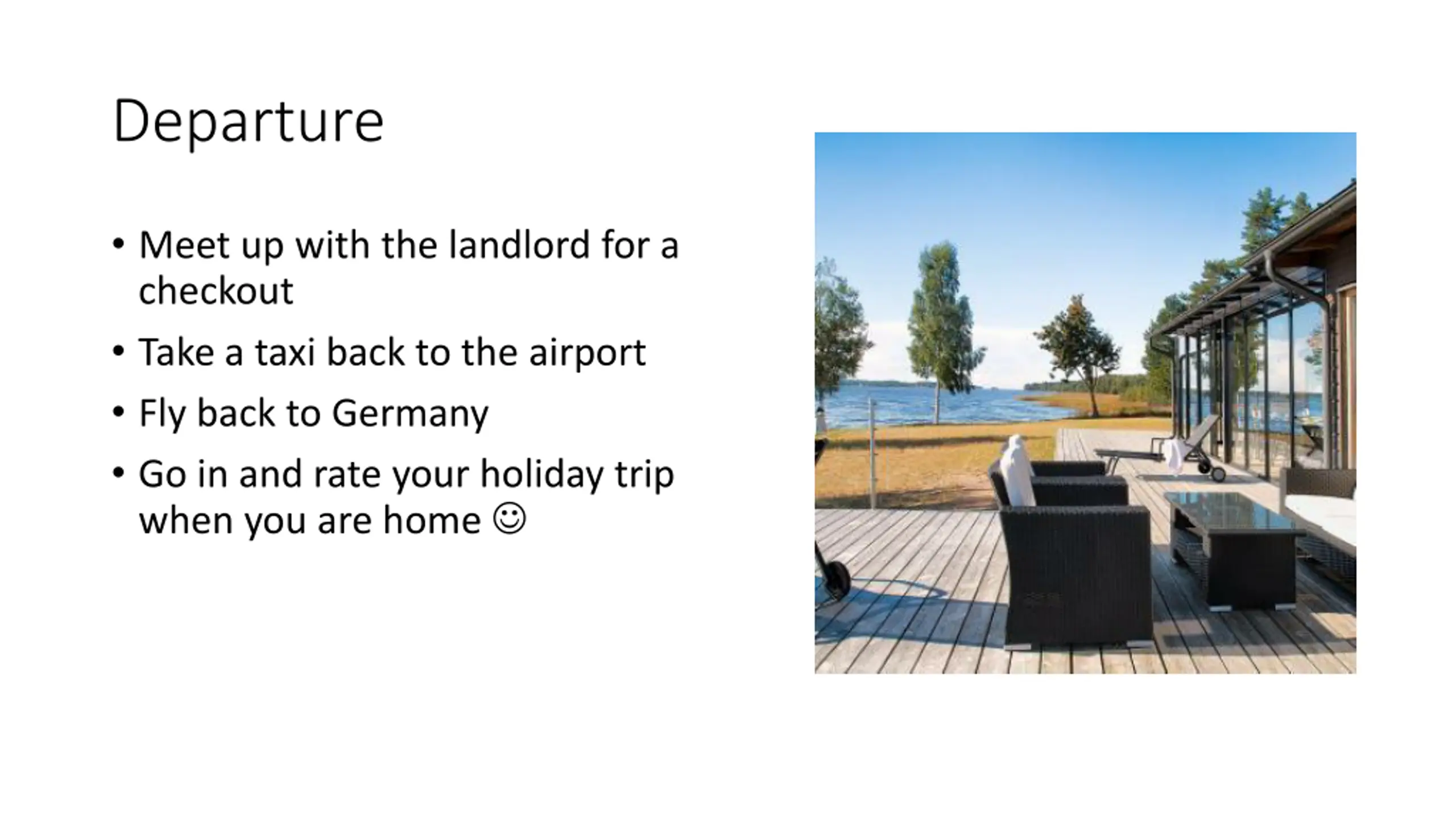 Departure

• Meet up with the landlord for a checkout
• Take a taxi back to the airport
• Fly back to Germany
• Go in and rate your holiday trip when you are home ☺